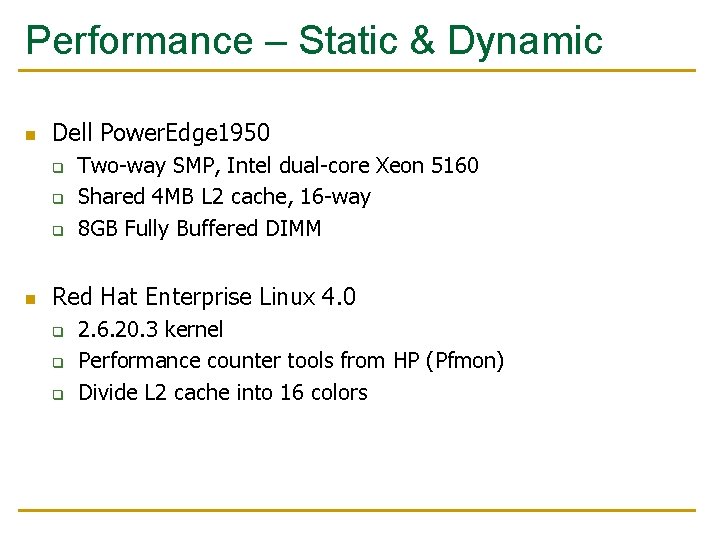 Performance – Static & Dynamic

- Dell PowerEdge1950
  - Two-way SMP, Intel dual-core Xeon 5160
  - Shared 4MB L2 cache, 16-way
  - 8GB Fully Buffered DIMM

- Red Hat Enterprise Linux 4.0
  - 2.6.20.3 kernel
  - Performance counter tools from HP (Pfmon)
  - Divide L2 cache into 16 colors